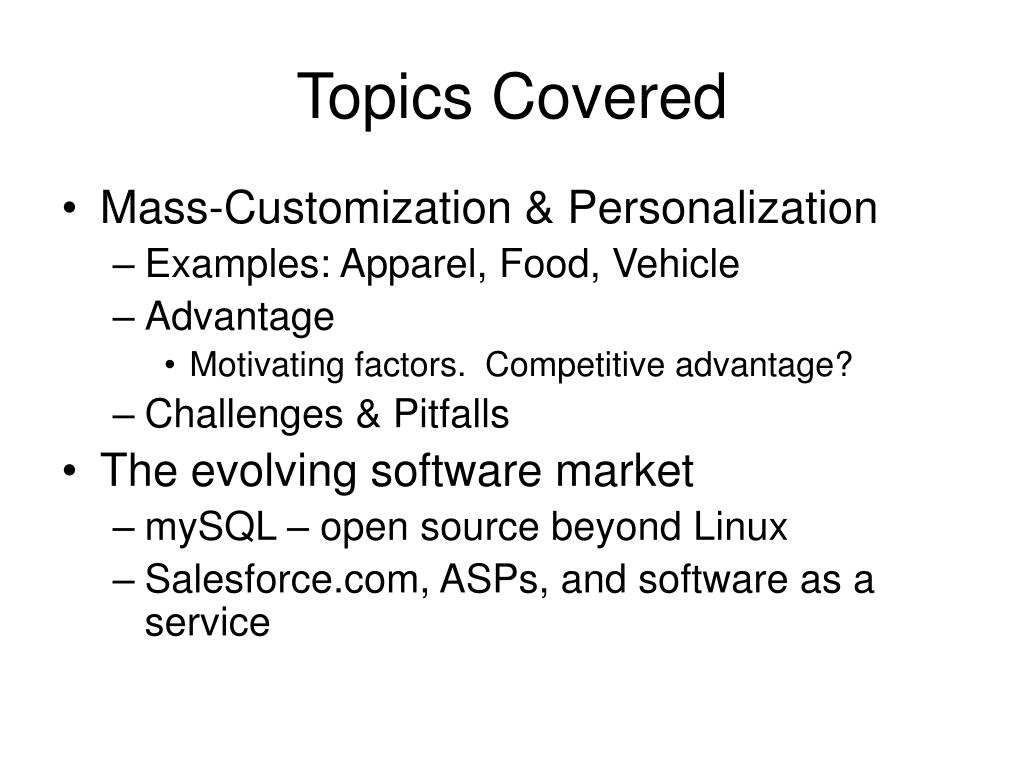 Topics Covered

• Mass-Customization & Personalization
– Examples: Apparel, Food, Vehicle
– Advantage
• Motivating factors.  Competitive advantage?
– Challenges & Pitfalls
• The evolving software market
– mySQL – open source beyond Linux
– Salesforce.com, ASPs, and software as a service